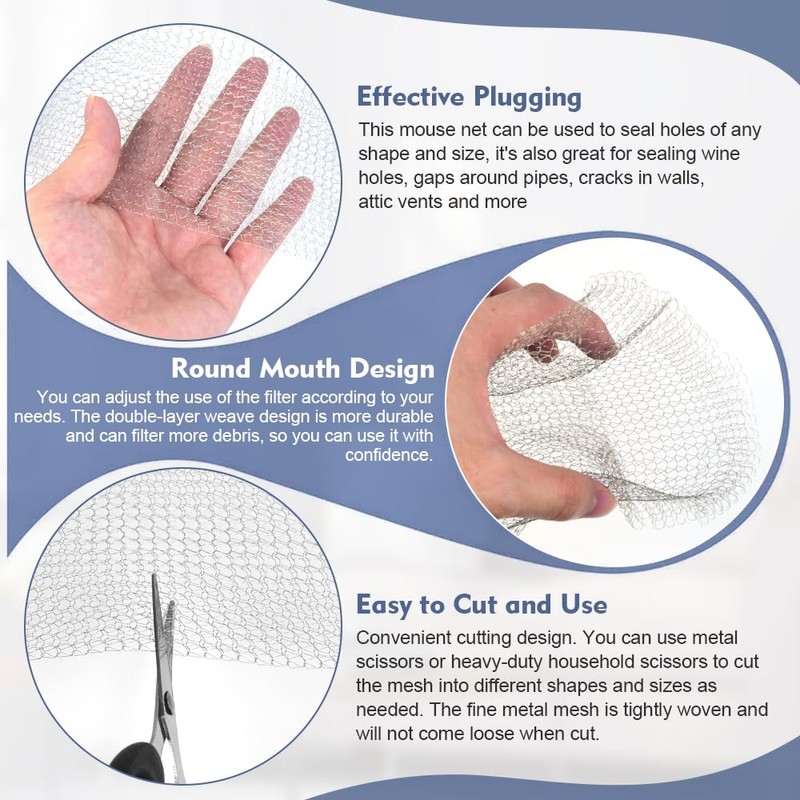 Effective Plugging

This mouse net can be used to seal holes of any shape and size, it's also great for sealing wine holes, gaps around pipes, cracks in walls, attic vents and more

Round Mouth Design

You can adjust the use of the filter according to your needs. The double-layer weave design is more durable and can filter more debris, so you can use it with confidence.

Easy to Cut and Use

Convenient cutting design. You can use metal scissors or heavy-duty household scissors to cut the mesh into different shapes and sizes as needed. The fine metal mesh is tightly woven and will not come loose when cut.